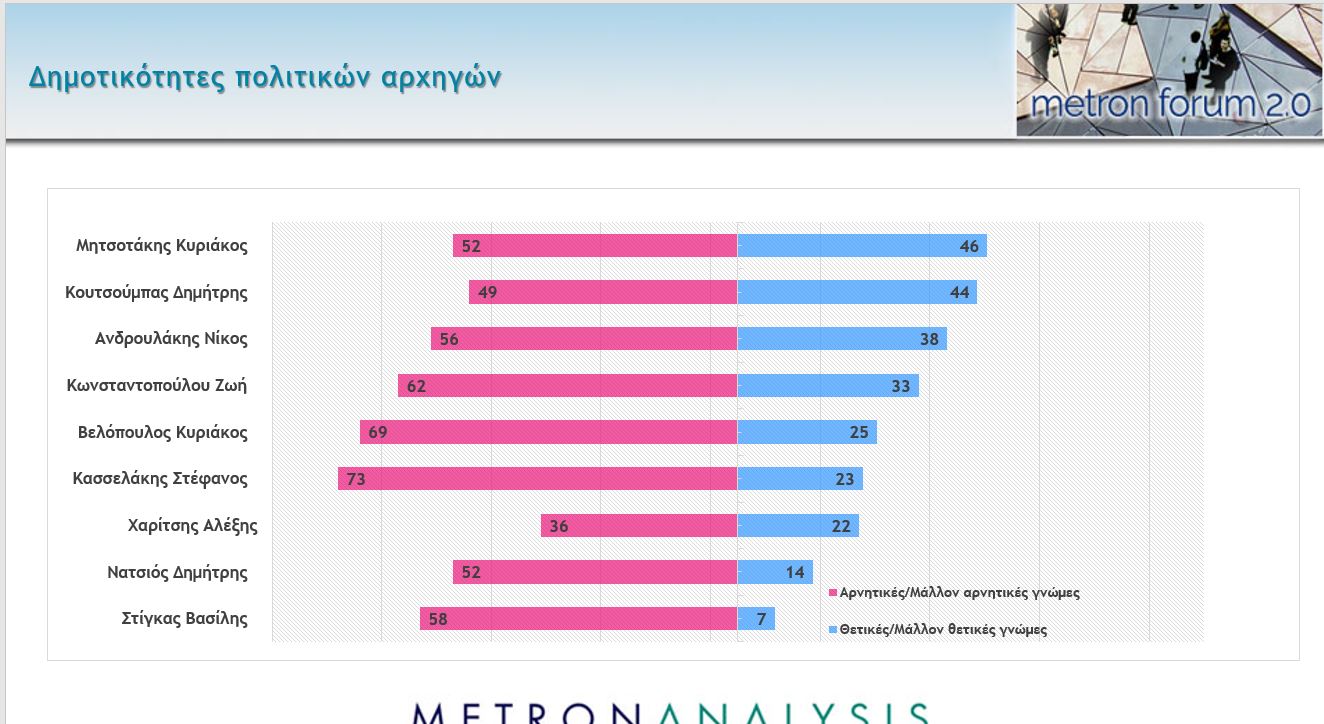 Δημοτικότητες πολιτικών αρχηγών

metron forum 2.0

Μητσοτάκης Κυριάκος 52 46
Κουτσούμπας Δημήτρης 49 44
Ανδρουλάκης Νίκος 56 38
Κωνσταντοπούλου Ζωή 62 33
Βελόπουλος Κυριάκος 69 25
Κασσελάκης Στέφανος 73 23
Χαρίτσης Αλέξης 36 22
Νατσιός Δημήτρης 52 14
Στίγκας Βασίλης 58 7

Αρνητικές/Μάλλον αρνητικές γνώμες
Θετικές/Μάλλον θετικές γνώμες

METRONANALYSIS